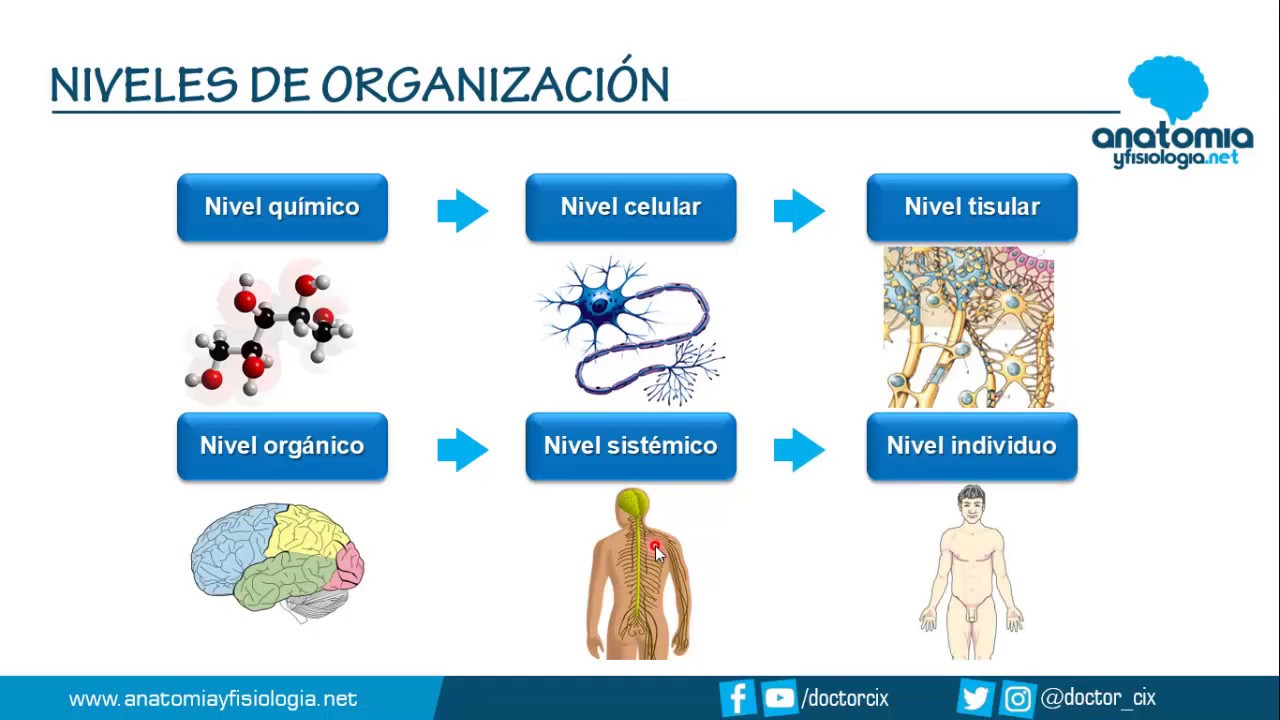 NIVELES DE ORGANIZACIÓN

anatomia yfisiologia.net

Nivel químico

Nivel celular

Nivel tisular

Nivel orgánico

Nivel sistémico

Nivel individuo

www.anatomiayfisiologia.net

/doctorcix

@doctor_cix